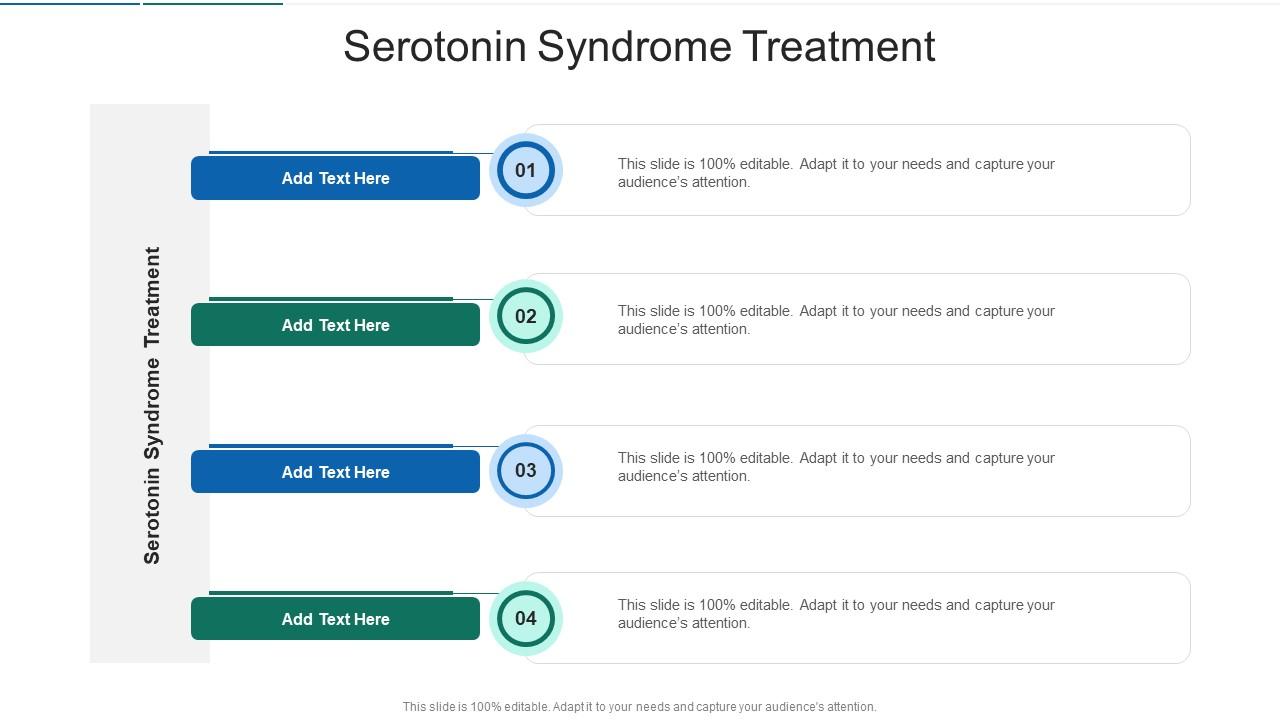 Serotonin Syndrome Treatment

Serotonin Syndrome Treatment

Add Text Here

01

This slide is 100% editable. Adapt it to your needs and capture your audience's attention.

Add Text Here

02

This slide is 100% editable. Adapt it to your needs and capture your audience's attention.

Add Text Here

03

This slide is 100% editable. Adapt it to your needs and capture your audience's attention.

Add Text Here

04

This slide is 100% editable. Adapt it to your needs and capture your audience's attention.

This slide is 100% editable. Adapt it to your needs and capture your audience's attention.